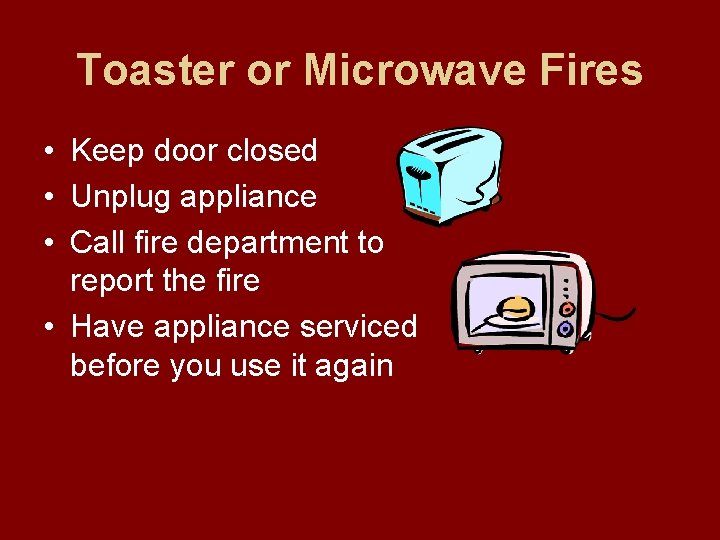 Toaster or Microwave Fires

• Keep door closed
• Unplug appliance
• Call fire department to report the fire
• Have appliance serviced before you use it again